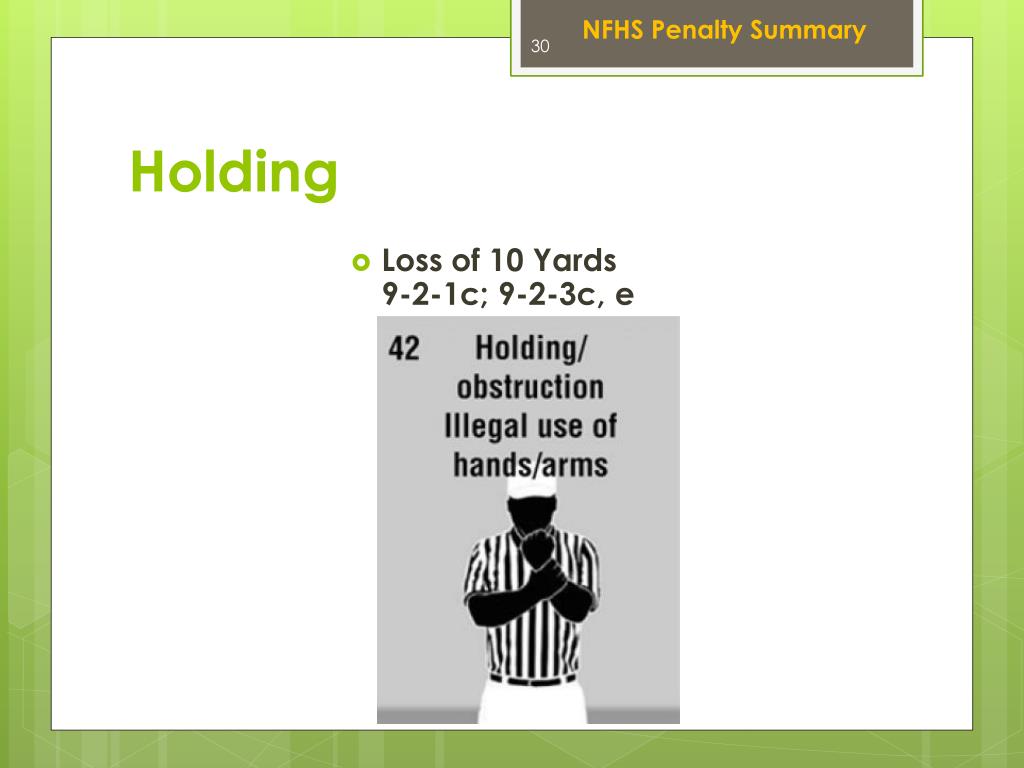 30 NFHS Penalty Summary

Holding

Loss of 10 Yards
9-2-1c; 9-2-3c, e

42 Holding/
obstruction
Illegal use of
hands/arms